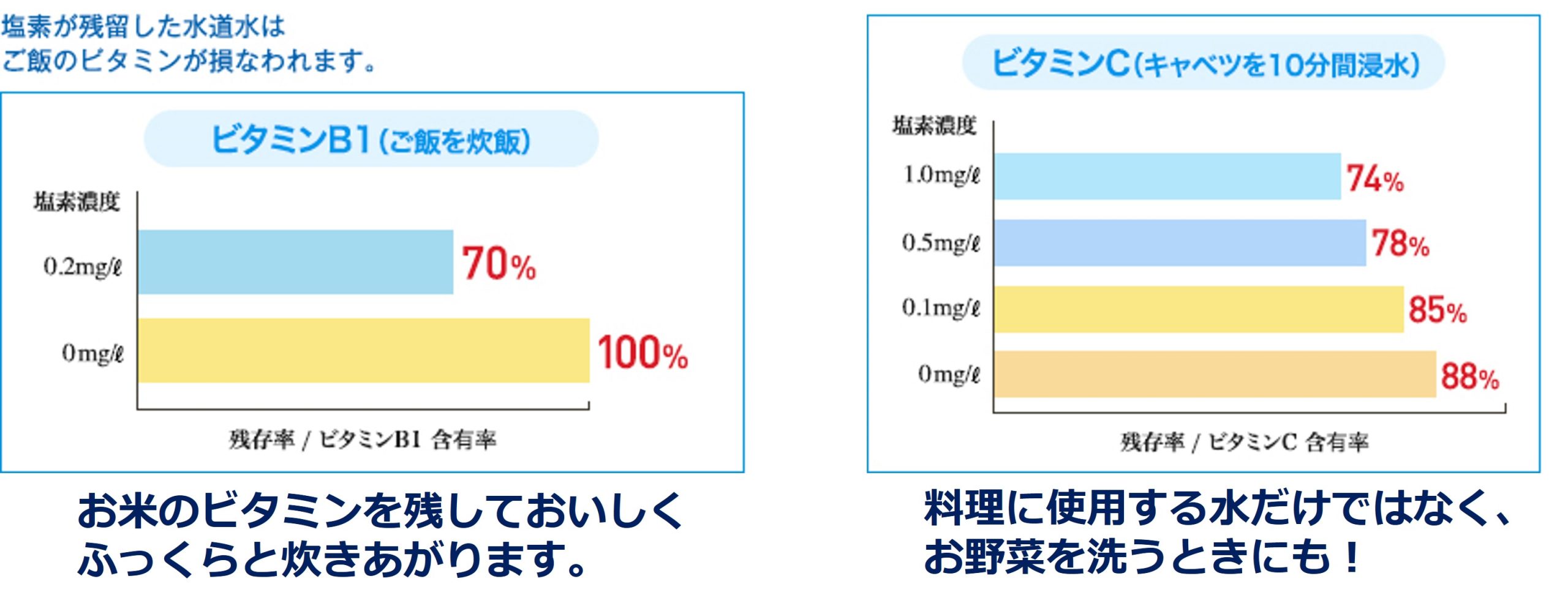 塩素が残留した水道水は
ご飯のビタミンが損なわれます。

ビタミンB1（ご飯を炊飯）

塩素濃度

0.2mg/ℓ 70%

0mg/ℓ 100%

残存率 / ビタミンB1 含有率

お米のビタミンを残しておいしく
ふっくらと炊きあがります。

ビタミンC（キャベツを10分間浸水）

塩素濃度

1.0mg/ℓ 74%

0.5mg/ℓ 78%

0.1mg/ℓ 85%

0mg/ℓ 88%

残存率 / ビタミンC 含有率

料理に使用する水だけではなく、
お野菜を洗うときにも！